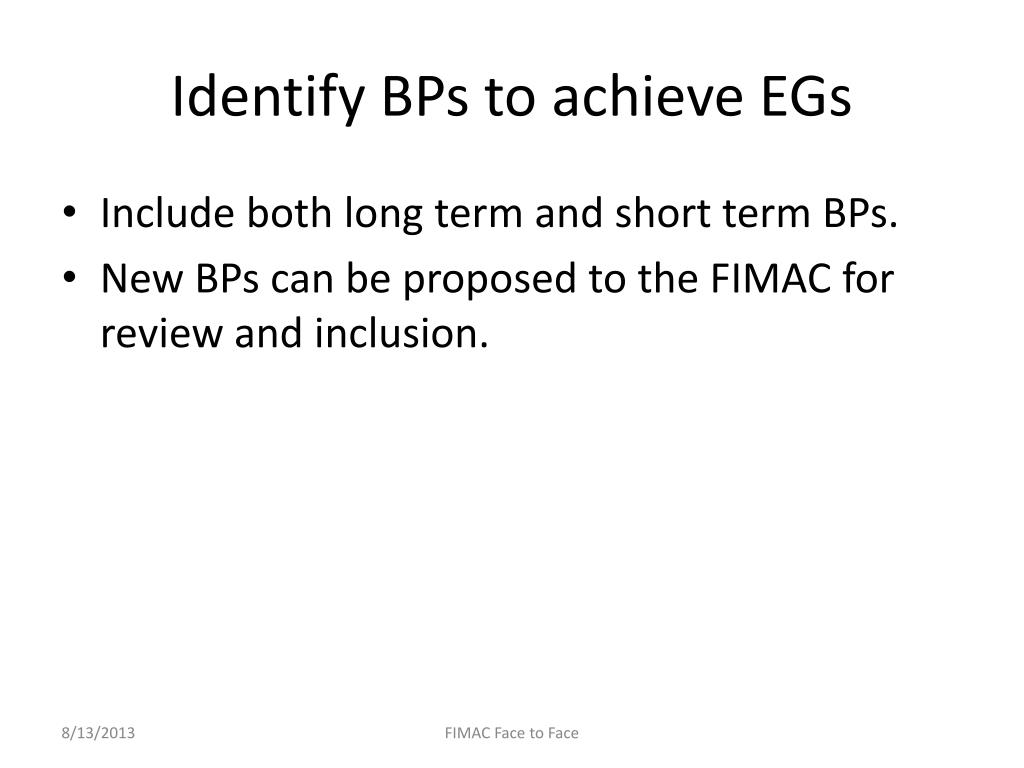 Identify BPs to achieve EGs

• Include both long term and short term BPs.
• New BPs can be proposed to the FIMAC for review and inclusion.

8/13/2013

FIMAC Face to Face